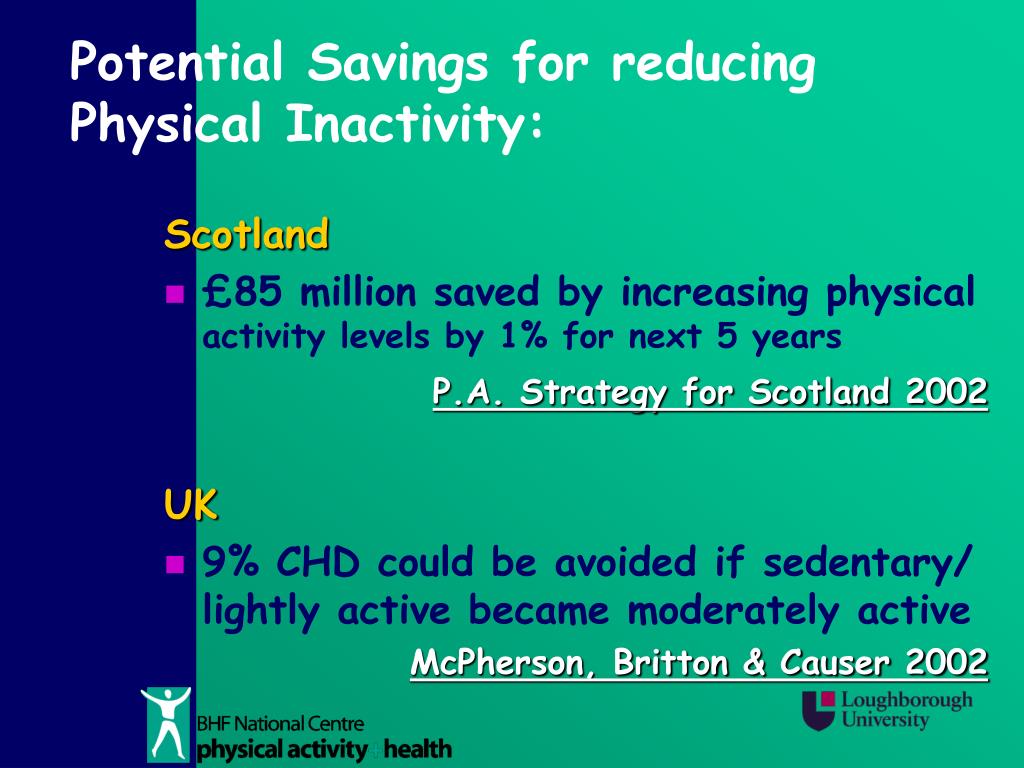 Potential Savings for reducing Physical Inactivity:

Scotland

£85 million saved by increasing physical activity levels by 1% for next 5 years

P.A. Strategy for Scotland 2002

UK

9% CHD could be avoided if sedentary/ lightly active became moderately active

McPherson, Britton & Causer 2002

BHF National Centre
physical activity + health

Loughborough University